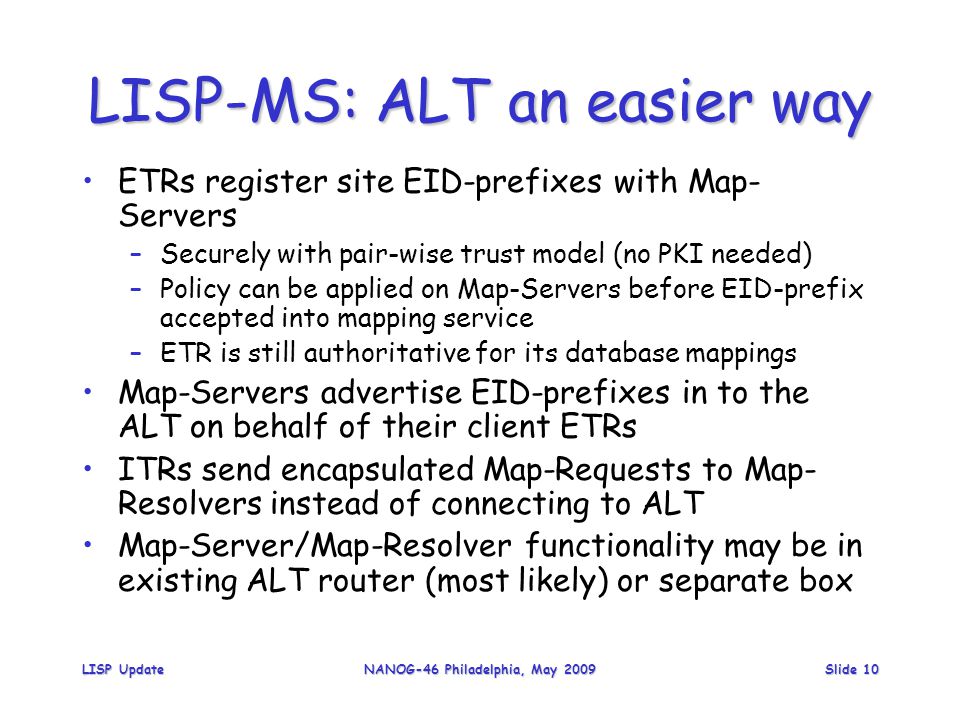 LISP-MS: ALT an easier way

• ETRs register site EID-prefixes with Map-Servers
 – Securely with pair-wise trust model (no PKI needed)
 – Policy can be applied on Map-Servers before EID-prefix accepted into mapping service
 – ETR is still authoritative for its database mappings
• Map-Servers advertise EID-prefixes in to the ALT on behalf of their client ETRs
• ITRs send encapsulated Map-Requests to Map-Resolvers instead of connecting to ALT
• Map-Server/Map-Resolver functionality may be in existing ALT router (most likely) or separate box

LISP Update NANOG-46 Philadelphia, May 2009 Slide 10